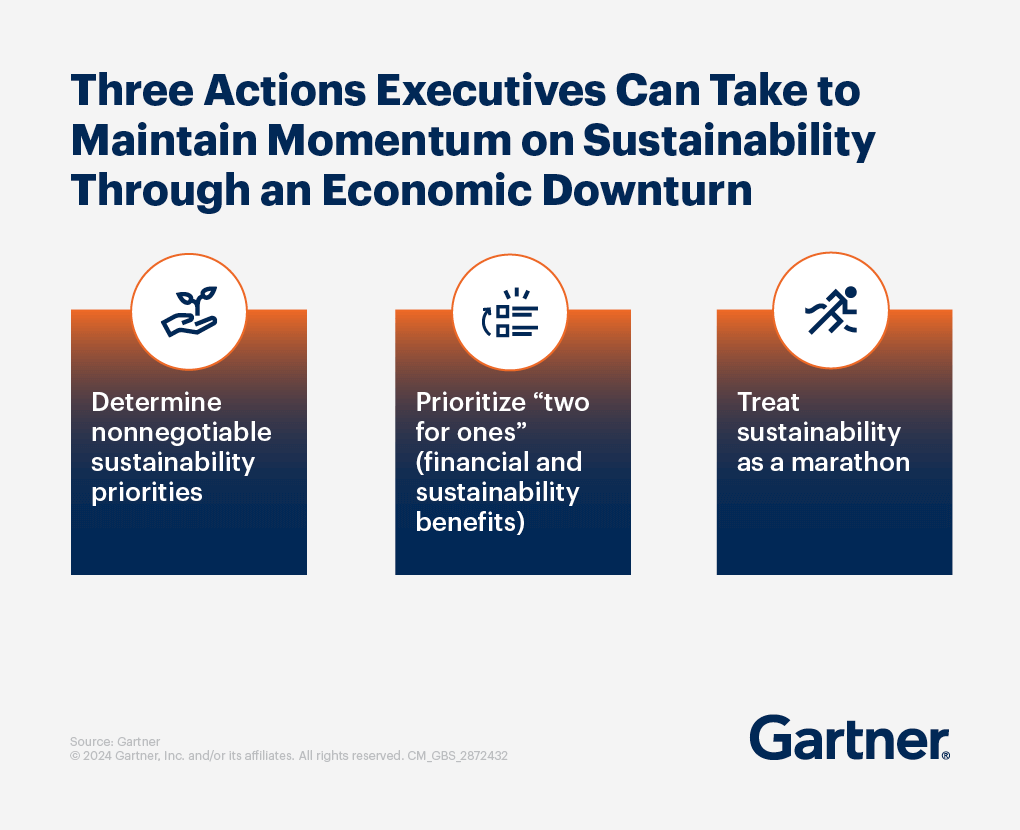 Three Actions Executives Can Take to Maintain Momentum on Sustainability Through an Economic Downturn

Determine nonnegotiable sustainability priorities

Prioritize “two for ones” (financial and sustainability benefits)

Treat sustainability as a marathon

Source: Gartner
© 2024 Gartner, Inc. and/or its affiliates. All rights reserved. CM_GBS_2872432

Gartner®